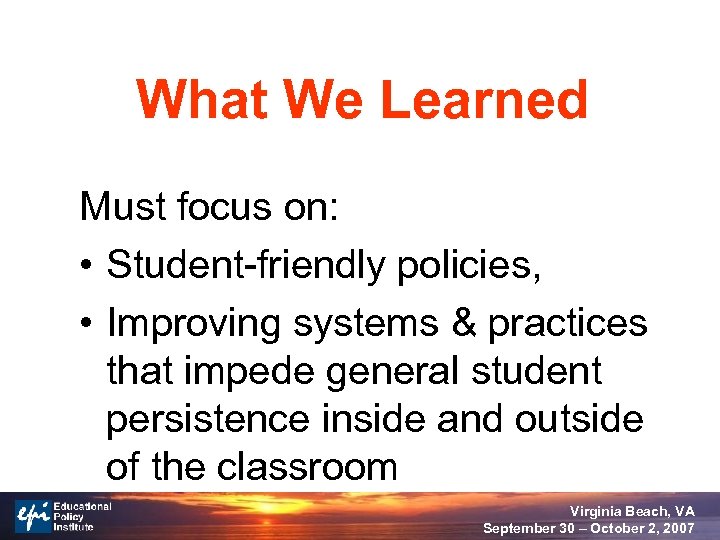 What We Learned

Must focus on:

• Student-friendly policies,

• Improving systems & practices that impede general student persistence inside and outside of the classroom

epi Educational Policy Institute

Virginia Beach, VA
September 30 – October 2, 2007